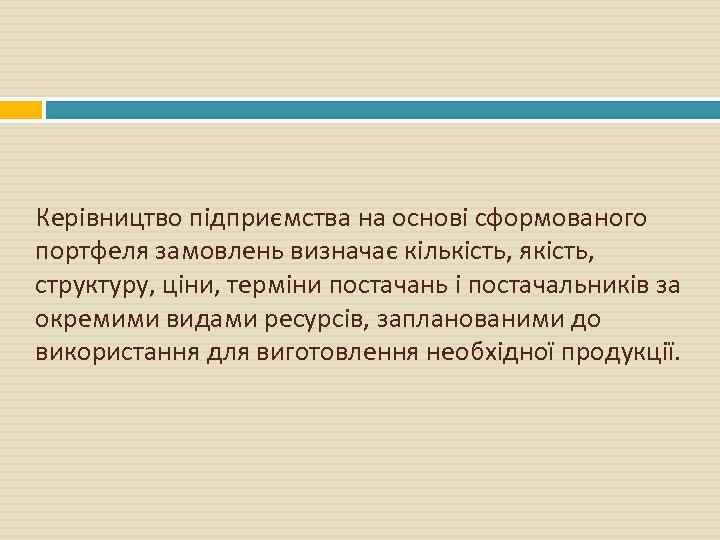 Керівництво підприємства на основі сформованого портфеля замовлень визначає кількість, якість, структуру, ціни, терміни постачань і постачальників за окремими видами ресурсів, запланованими до використання для виготовлення необхідної продукції.